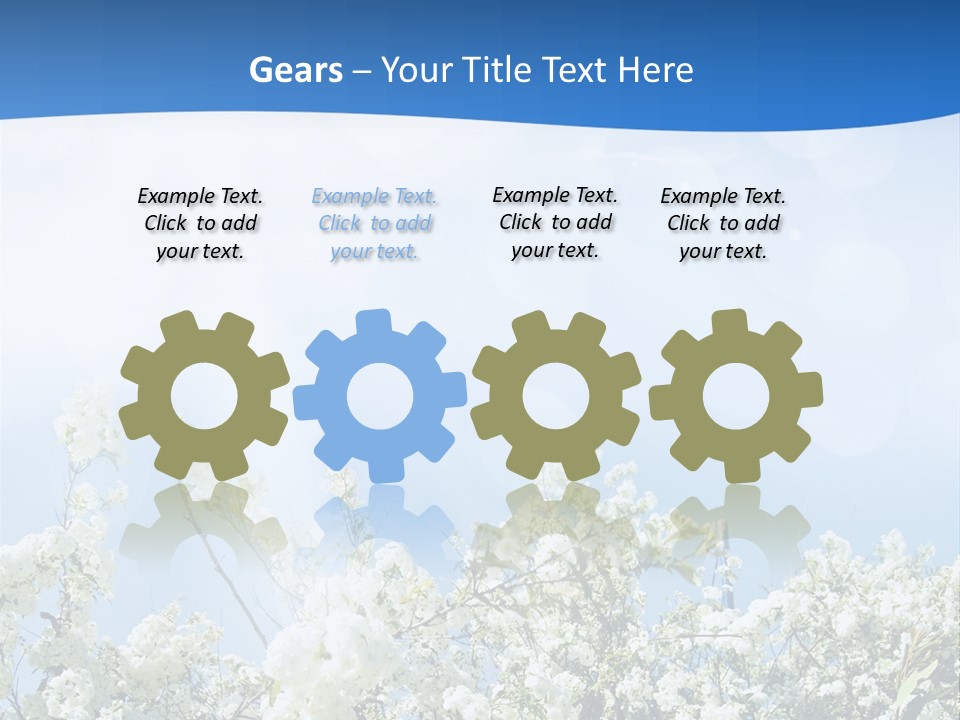 Gears – Your Title Text Here

Example Text. Click to add your text.

Example Text. Click to add your text.

Example Text. Click to add your text.

Example Text. Click to add your text.